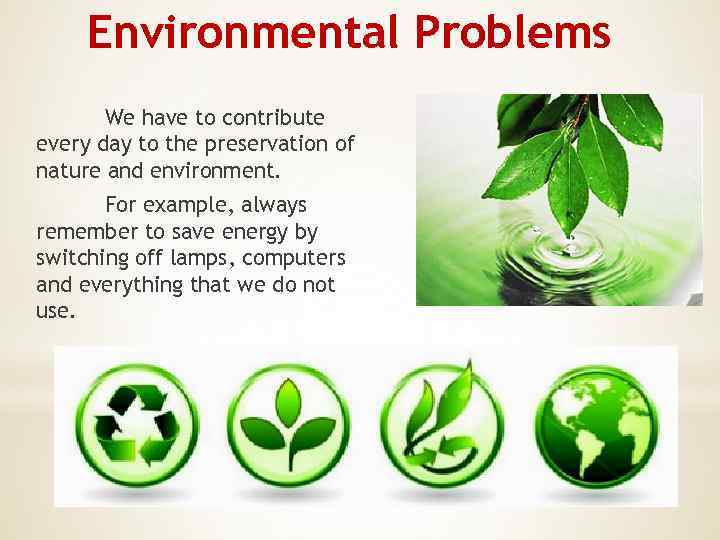 Environmental Problems

We have to contribute every day to the preservation of nature and environment.

For example, always remember to save energy by switching off lamps, computers and everything that we do not use.